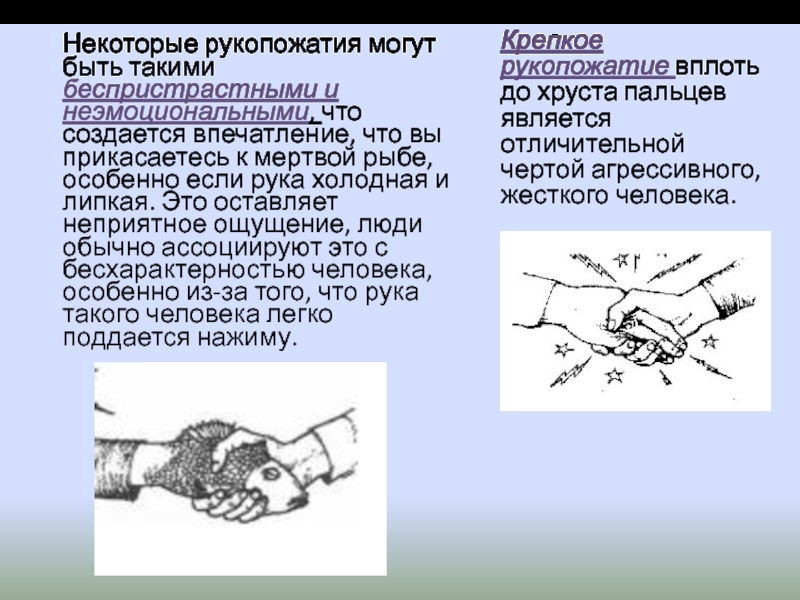 Некоторые рукопожатия могут быть такими беспристрастными и неэмоциональными, что создается впечатление, что вы прикасаетесь к мертвой рыбе, особенно если рука холодная и липкая. Это оставляет неприятное ощущение, люди обычно ассоциируют это с бесхарактерностью человека, особенно из-за того, что рука такого человека легко поддается нажиму.

Крепкое рукопожатие вплоть до хруста пальцев является отличительной чертой агрессивного, жесткого человека.